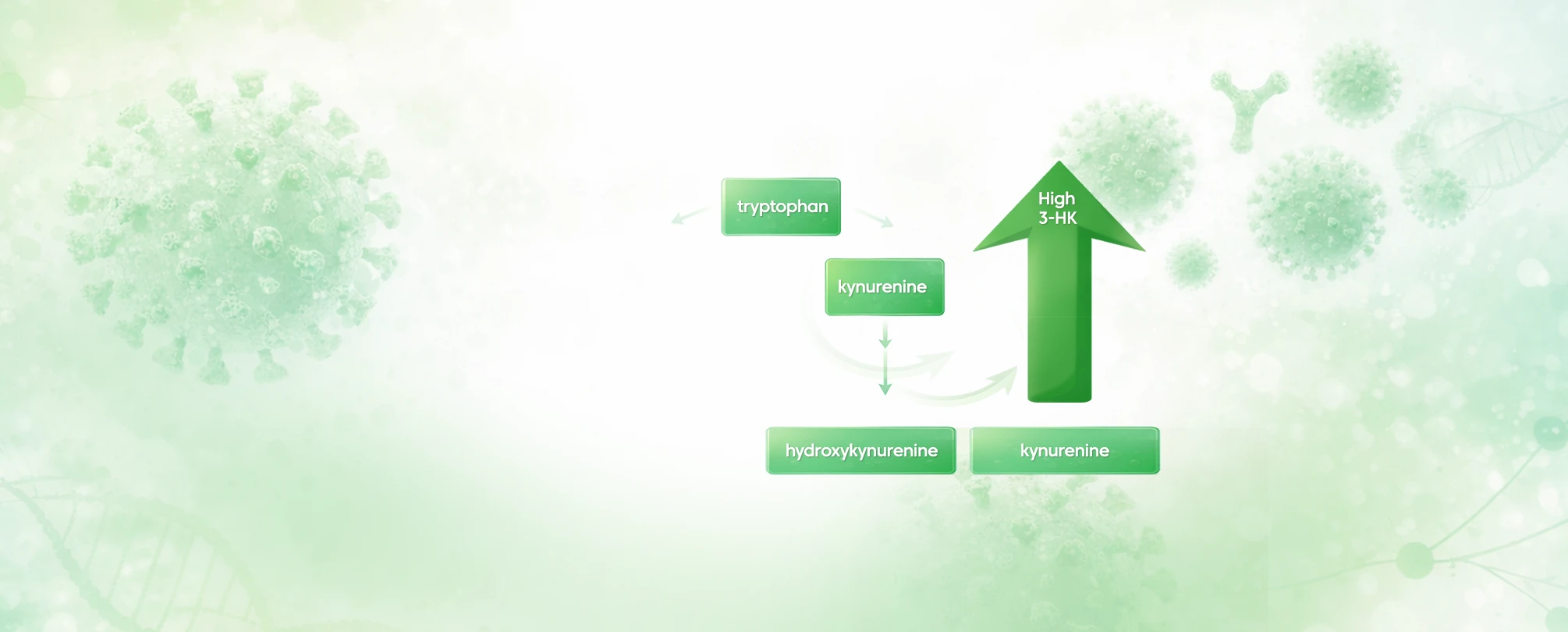 tryptophan

kynurenine

High
3-HK

hydroxykynurenine

kynurenine